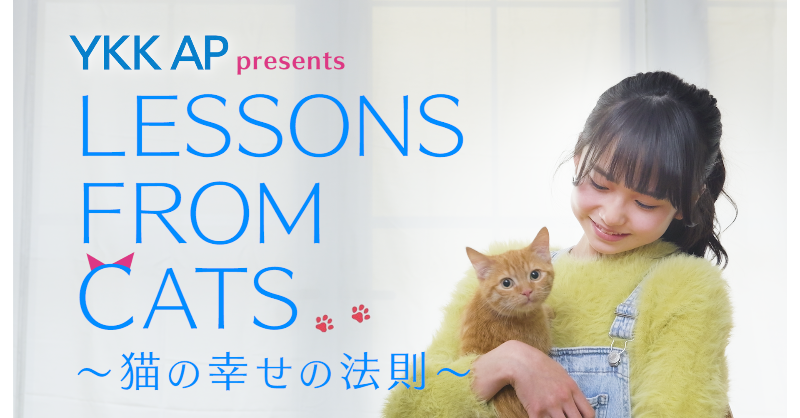 YKK AP presents
LESSONS FROM CATS
～猫の幸せの法則～